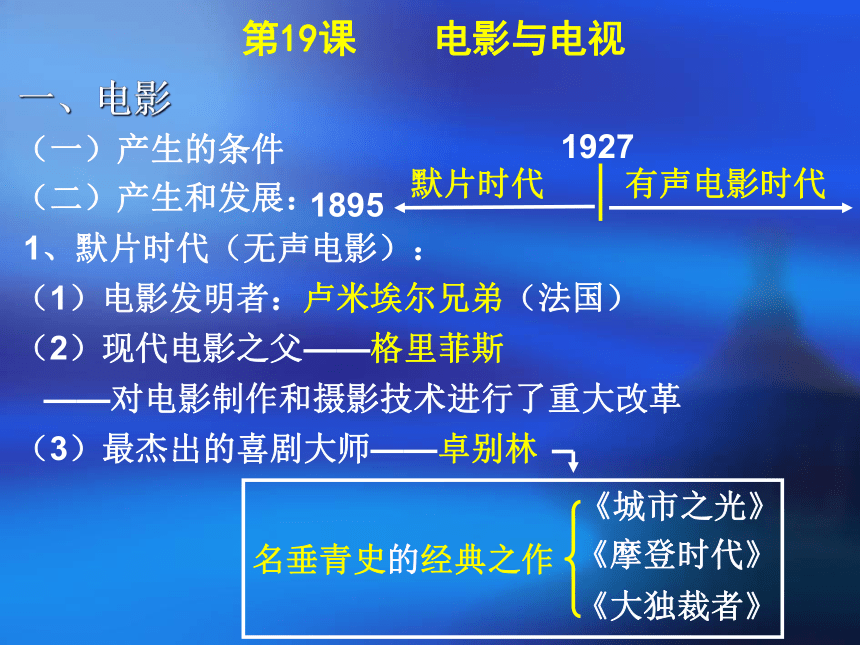 第19课　　电影与电视

一、电影

（一）产生的条件

（二）产生和发展：1895

1927

默片时代

有声电影时代

1、默片时代（无声电影）：

（1）电影发明者：卢米埃尔兄弟（法国）

（2）现代电影之父——格里菲斯

——对电影制作和摄影技术进行了重大改革

（3）最杰出的喜剧大师——卓别林

名垂青史的经典之作

《城市之光》

《摩登时代》

《大独裁者》